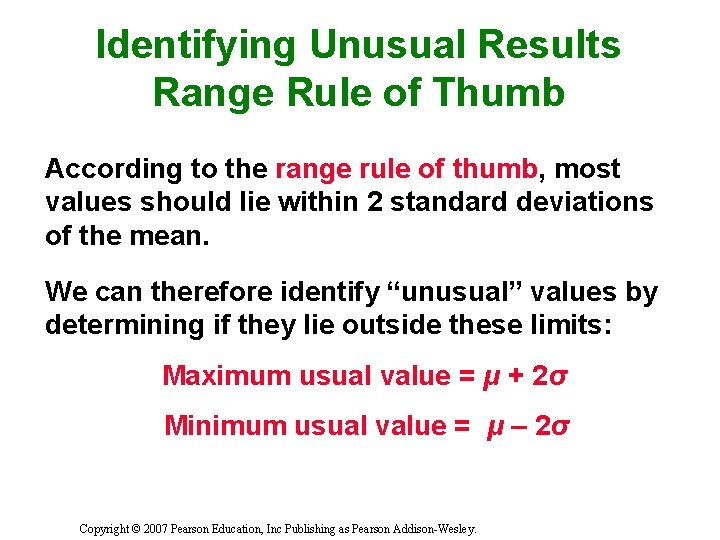 Identifying Unusual Results
Range Rule of Thumb

According to the range rule of thumb, most values should lie within 2 standard deviations of the mean.

We can therefore identify “unusual” values by determining if they lie outside these limits:

Maximum usual value = $\mu + 2\sigma$

Minimum usual value = $\mu - 2\sigma$

Copyright © 2007 Pearson Education, Inc Publishing as Pearson Addison-Wesley.